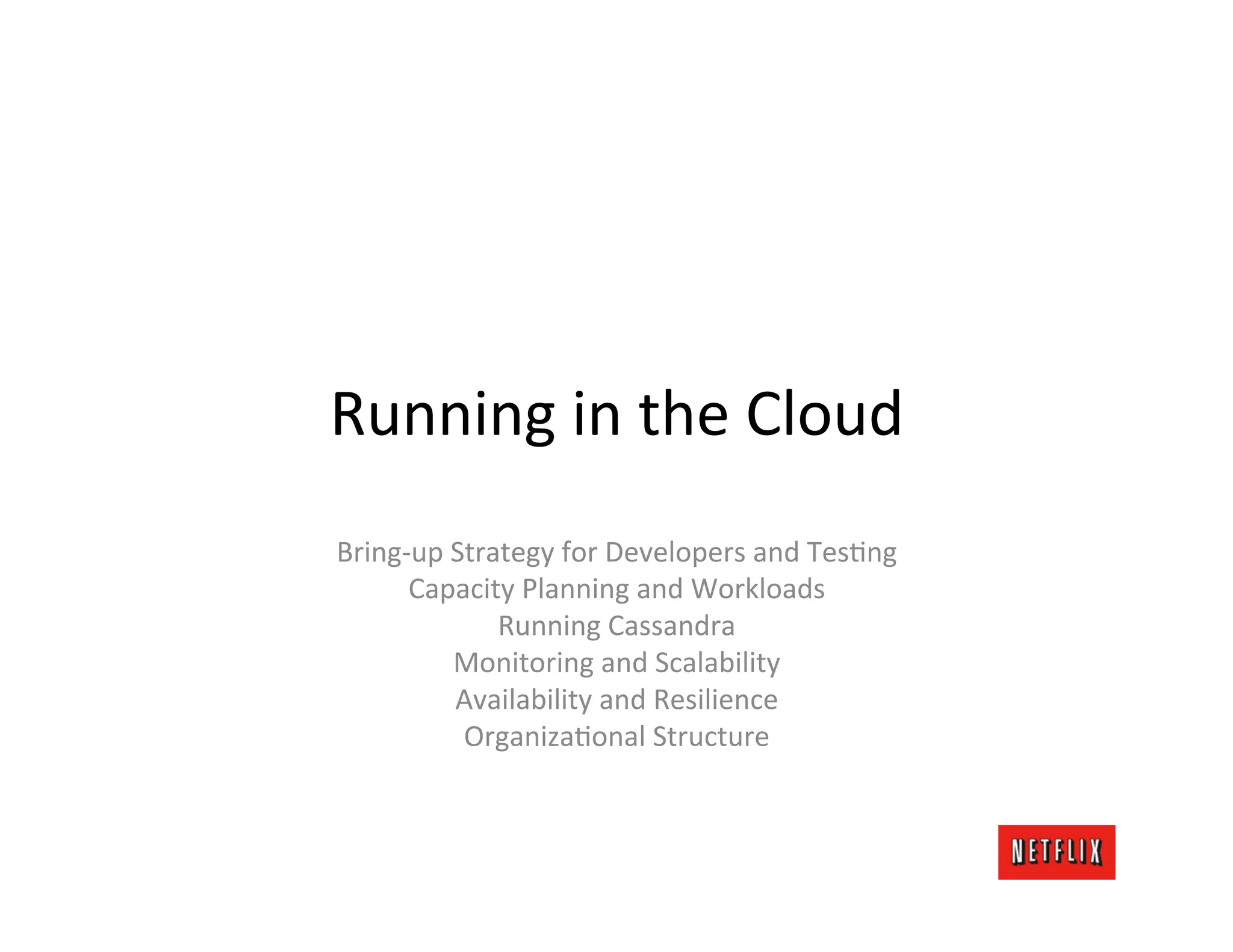 Running in the Cloud

Bring-up Strategy for Developers and Testing
Capacity Planning and Workloads
Running Cassandra
Monitoring and Scalability
Availability and Resilience
Organizational Structure

NETFLIX